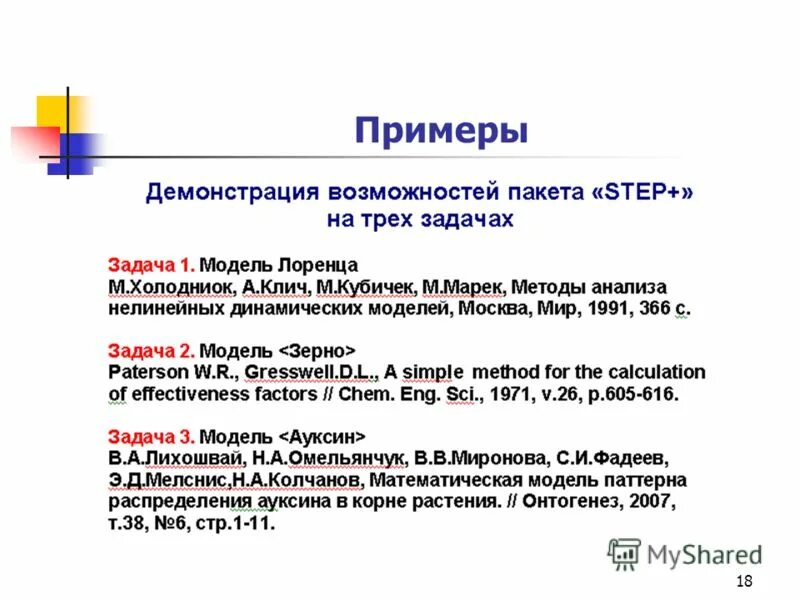 Примеры

Демонстрация возможностей пакета «STEP+» на трех задачах

Задача 1. Модель Лоренца
М.Холодниок, А.Клич, М.Кубичек, М.Марек, Методы анализа нелинейных динамических моделей, Москва, Мир, 1991, 366 с.

Задача 2. Модель <Зерно>
Paterson W.R., Gresswell.D.L., A simple method for the calculation of effectiveness factors // Chem. Eng. Sci., 1971, v.26, p.605-616.

Задача 3. Модель <Ауксин>
В.А.Лихошвай, Н.А.Омельянчук, В.В.Миронова, С.И.Фадеев, Э.Д.Мелснис,Н.А.Колчанов, Математическая модель паттерна распределения ауксина в корне растения. // Онтогенез, 2007, т.38, №6, стр.1-11.

MyShared

18